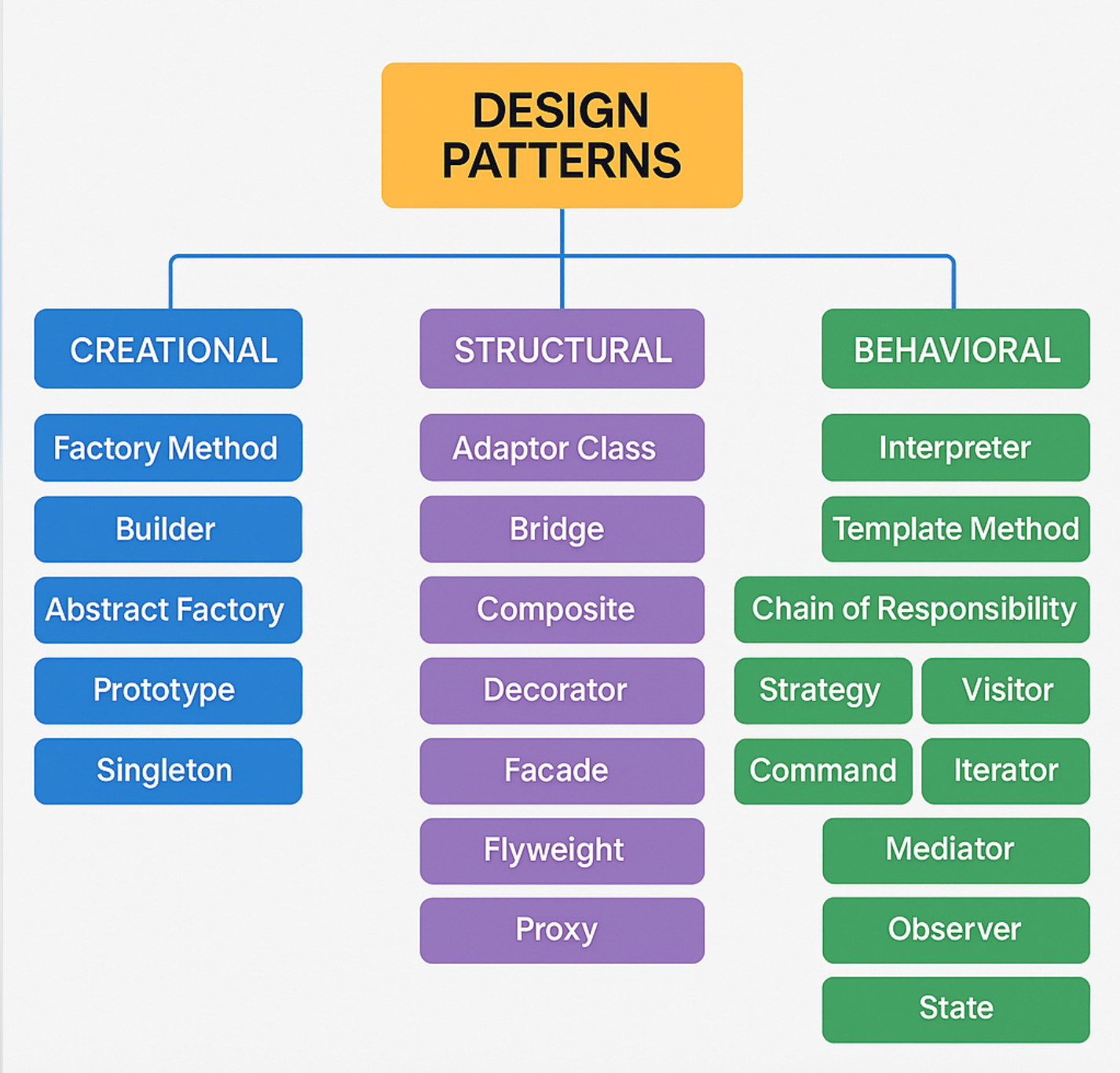 DESIGN PATTERNS

CREATIONAL

Factory Method

Builder

Abstract Factory

Prototype

Singleton

STRUCTURAL

Adaptor Class

Bridge

Composite

Decorator

Facade

Flyweight

Proxy

BEHAVIORAL

Interpreter

Template Method

Chain of Responsibility

Strategy

Visitor

Command

Iterator

Mediator

Observer

State